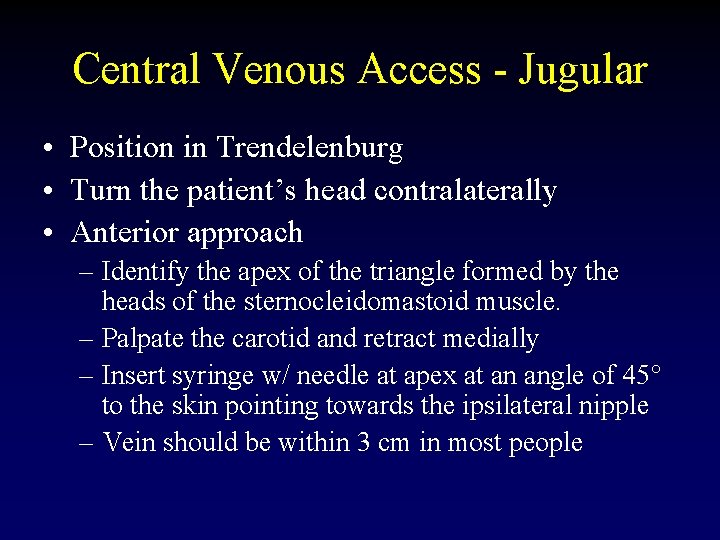 Central Venous Access - Jugular

• Position in Trendelenburg
• Turn the patient's head contralaterally
• Anterior approach
– Identify the apex of the triangle formed by the heads of the sternocleidomastoid muscle.
– Palpate the carotid and retract medially
– Insert syringe w/ needle at apex at an angle of 45° to the skin pointing towards the ipsilateral nipple
– Vein should be within 3 cm in most people